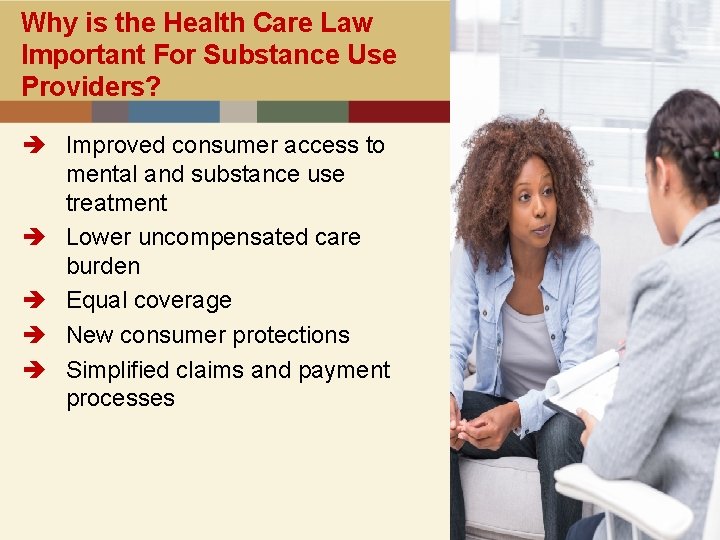 Why is the Health Care Law Important For Substance Use Providers?

➔ Improved consumer access to mental and substance use treatment
➔ Lower uncompensated care burden
➔ Equal coverage
➔ New consumer protections
➔ Simplified claims and payment processes